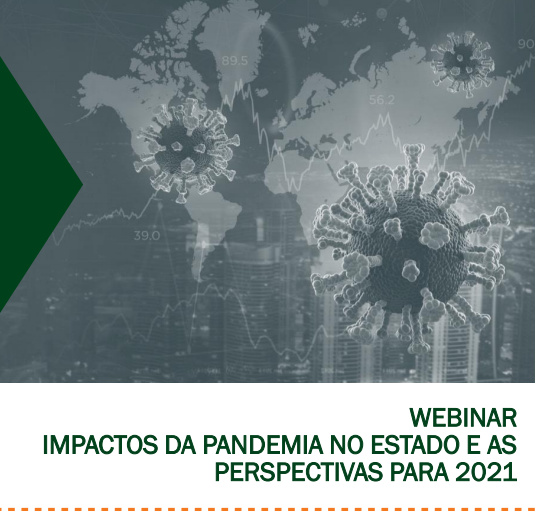 89.5

90

56.2

39.0

WEBINAR
IMPACTOS DA PANDEMIA NO ESTADO E AS PERSPECTIVAS PARA 2021